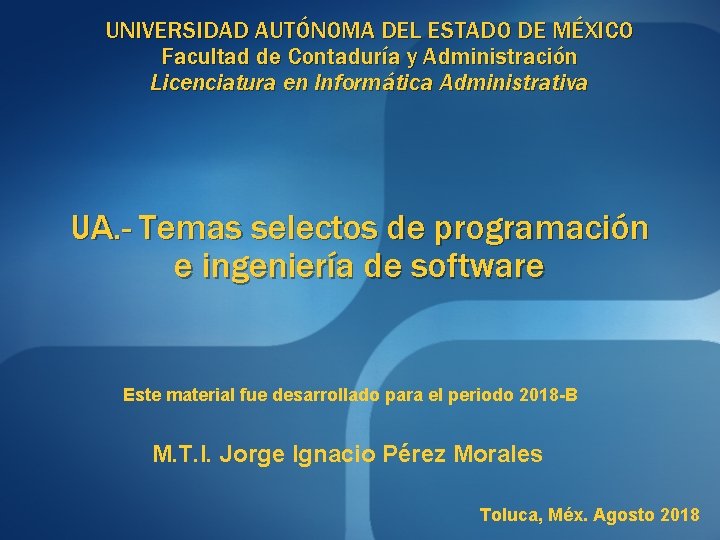 UNIVERSIDAD AUTÓNOMA DEL ESTADO DE MÉXICO
Facultad de Contaduría y Administración
Licenciatura en Informática Administrativa

UA.- Temas selectos de programación e ingeniería de software

Este material fue desarrollado para el periodo 2018-B

M.T.I. Jorge Ignacio Pérez Morales

Toluca, Méx. Agosto 2018